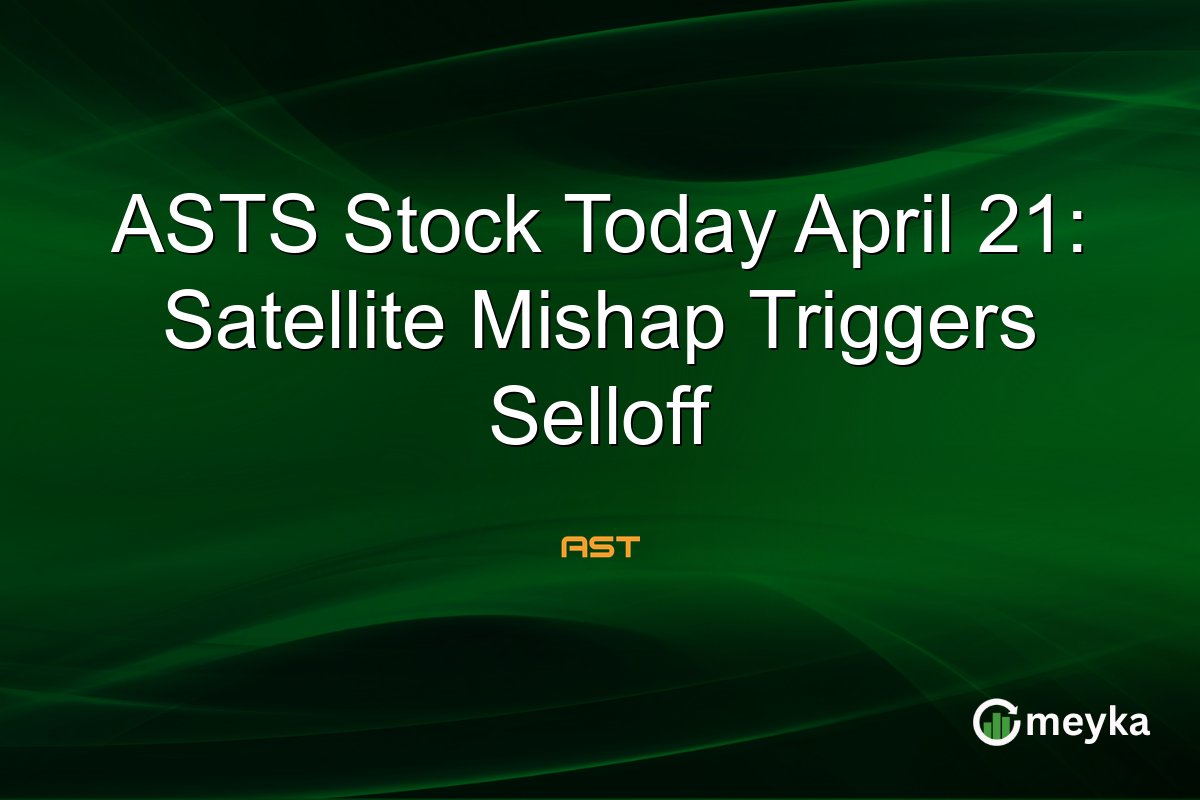 ASTS Stock Today April 21: Satellite Mishap Triggers Selloff

AST

meyka